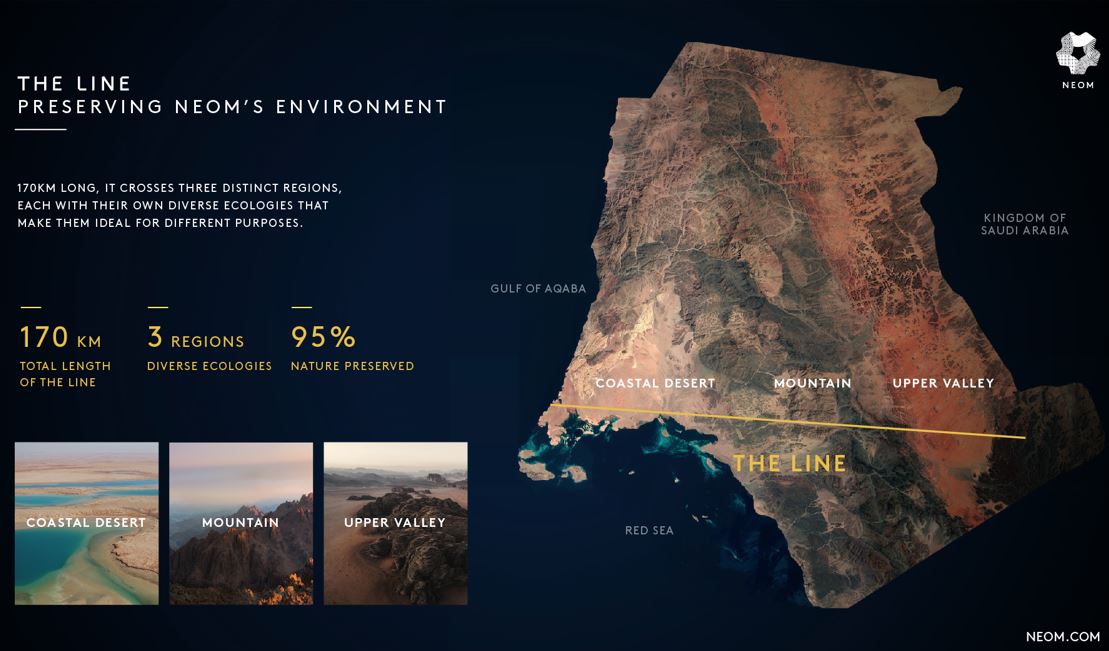 THE LINE
PRESERVING NEOM'S ENVIRONMENT

170KM LONG, IT CROSSES THREE DISTINCT REGIONS, EACH WITH THEIR OWN DIVERSE ECOLOGIES THAT MAKE THEM IDEAL FOR DIFFERENT PURPOSES.

170 KM
TOTAL LENGTH OF THE LINE

3 REGIONS
DIVERSE ECOLOGIES

95%
NATURE PRESERVED

COASTAL DESERT

MOUNTAIN

UPPER VALLEY

NEOM

KINGDOM OF SAUDI ARABIA

GULF OF AQABA

COASTAL DESERT

MOUNTAIN

UPPER VALLEY

THE LINE

RED SEA

NEOM.COM